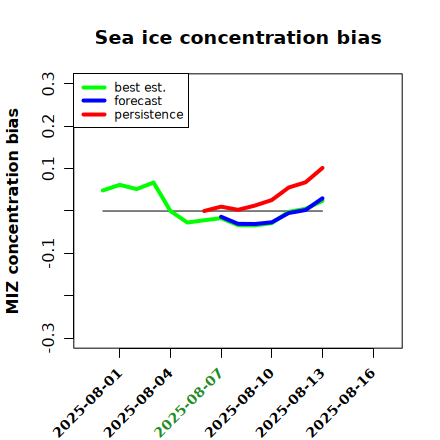 Sea ice concentration bias

best est.
forecast
persistence

MIZ concentration bias

0.3
0.2
0.1
-0.1
-0.3

2025-08-01
2025-08-04
2025-08-07
2025-08-10
2025-08-13
2025-08-16